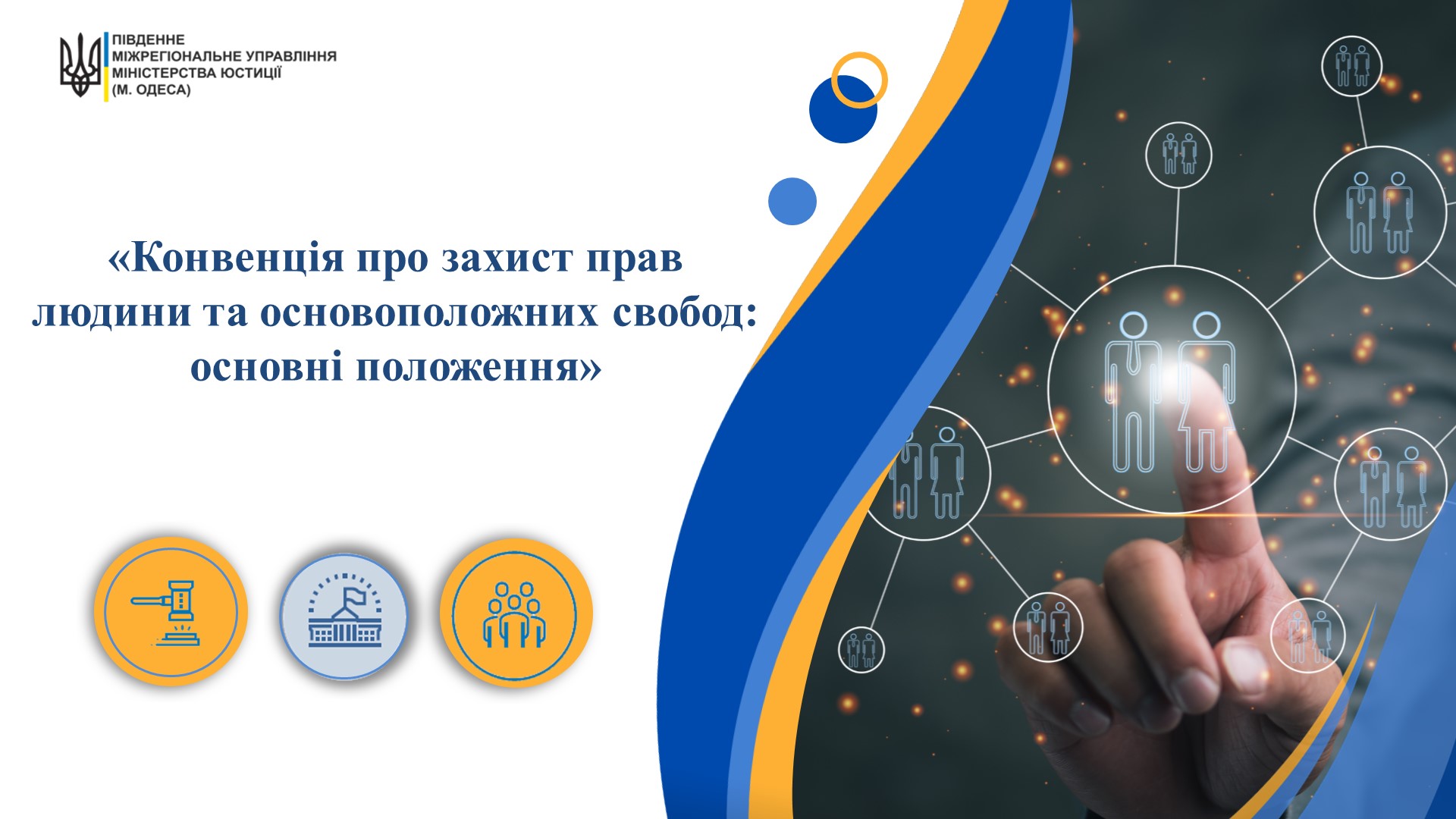 ПІВДЕННЕ
МІЖРЕГІОНАЛЬНЕ УПРАВЛІННЯ
МІНІСТЕРСТВА ЮСТИЦІЇ
(М. ОДЕСА)

«Конвенція про захист прав людини та основоположних свобод: основні положення»